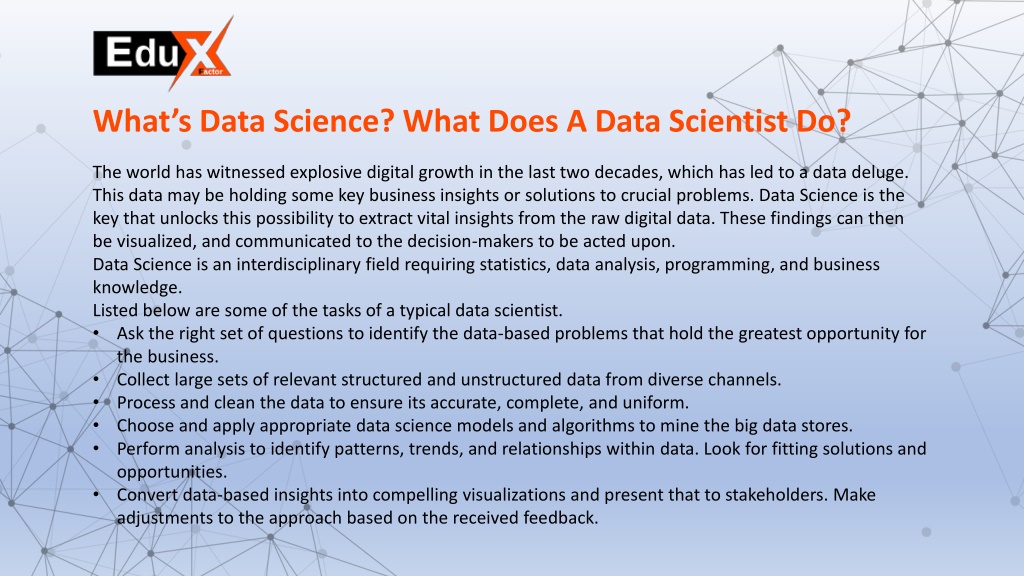 EduX Factor

What's Data Science? What Does A Data Scientist Do?

The world has witnessed explosive digital growth in the last two decades, which has led to a data deluge. This data may be holding some key business insights or solutions to crucial problems. Data Science is the key that unlocks this possibility to extract vital insights from the raw digital data. These findings can then be visualized, and communicated to the decision-makers to be acted upon.
Data Science is an interdisciplinary field requiring statistics, data analysis, programming, and business knowledge.
Listed below are some of the tasks of a typical data scientist.
• Ask the right set of questions to identify the data-based problems that hold the greatest opportunity for the business.
• Collect large sets of relevant structured and unstructured data from diverse channels.
• Process and clean the data to ensure its accurate, complete, and uniform.
• Choose and apply appropriate data science models and algorithms to mine the big data stores.
• Perform analysis to identify patterns, trends, and relationships within data. Look for fitting solutions and opportunities.
• Convert data-based insights into compelling visualizations and present that to stakeholders. Make adjustments to the approach based on the received feedback.